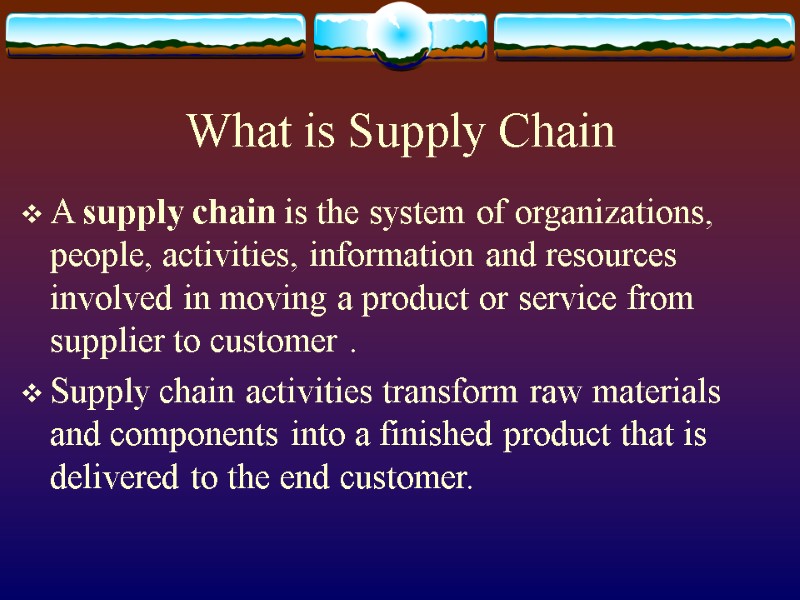 What is Supply Chain

❖ A supply chain is the system of organizations, people, activities, information and resources involved in moving a product or service from supplier to customer .

❖ Supply chain activities transform raw materials and components into a finished product that is delivered to the end customer.